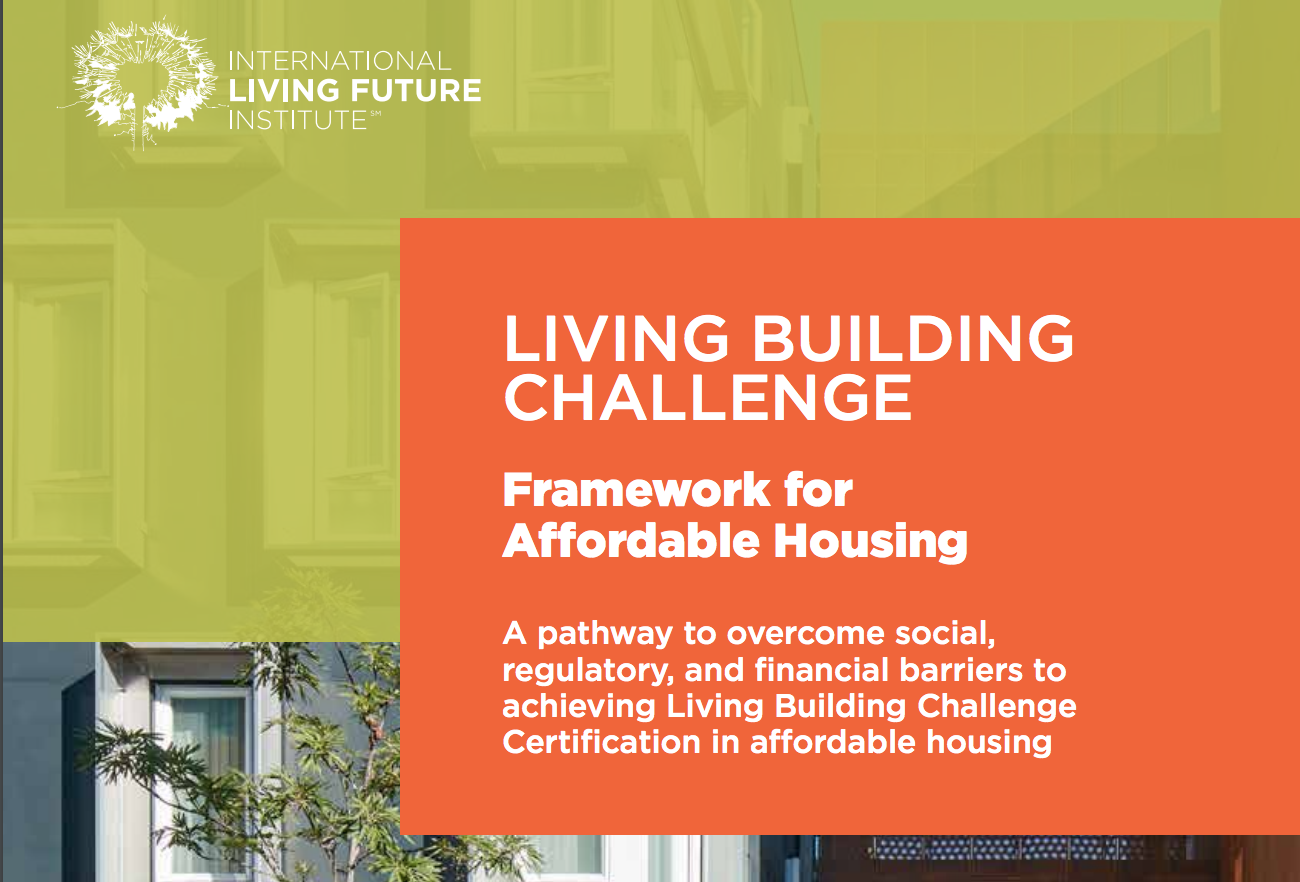 INTERNATIONAL
LIVING FUTURE
INSTITUTE℠

LIVING BUILDING CHALLENGE

Framework for Affordable Housing

A pathway to overcome social, regulatory, and financial barriers to achieving Living Building Challenge Certification in affordable housing